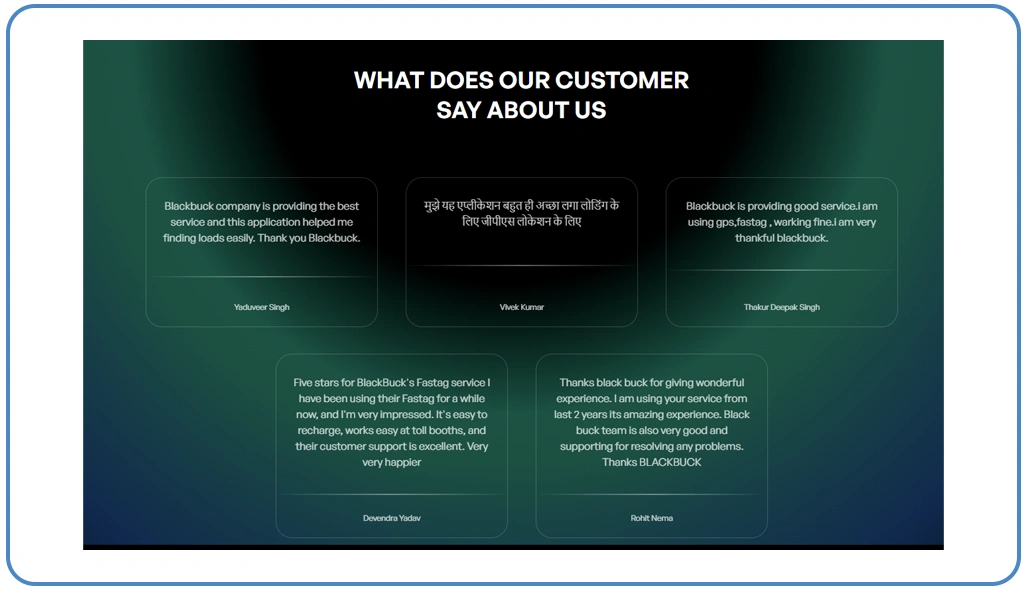 WHAT DOES OUR CUSTOMER SAY ABOUT US

Blackbuck company is providing the best service and this application helped me finding loads easily. Thank you Blackbuck.

Yaduveer Singh

मुझे यह एप्लीकेशन बहुत ही अच्छा लगा लोडिंग के लिए जीपीएस लोकेशन के लिए

Vivek Kumar

Blackbuck is providing good service.I am using gps,fastag , warking fine.I am very thankful blackbuck.

Thakur Deepak Singh

Five stars for BlackBuck's Fastag service I have been using their Fastag for a while now, and I'm very impressed. It's easy to recharge, works easy at toll booths, and their customer support is excellent. Very very happier

Devendra Yadav

Thanks black buck for giving wonderful experience. I am using your service from last 2 years its amazing experience. Black buck team is also very good and supporting for resolving any problems. Thanks BLACKBUCK

Rohit Nema